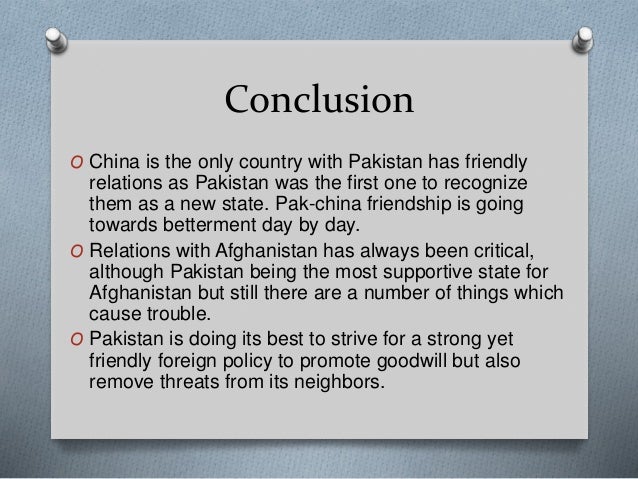 Conclusion

O China is the only country with Pakistan has friendly relations as Pakistan was the first one to recognize them as a new state. Pak-china friendship is going towards betterment day by day.

O Relations with Afghanistan has always been critical, although Pakistan being the most supportive state for Afghanistan but still there are a number of things which cause trouble.

O Pakistan is doing its best to strive for a strong yet friendly foreign policy to promote goodwill but also remove threats from its neighbors.